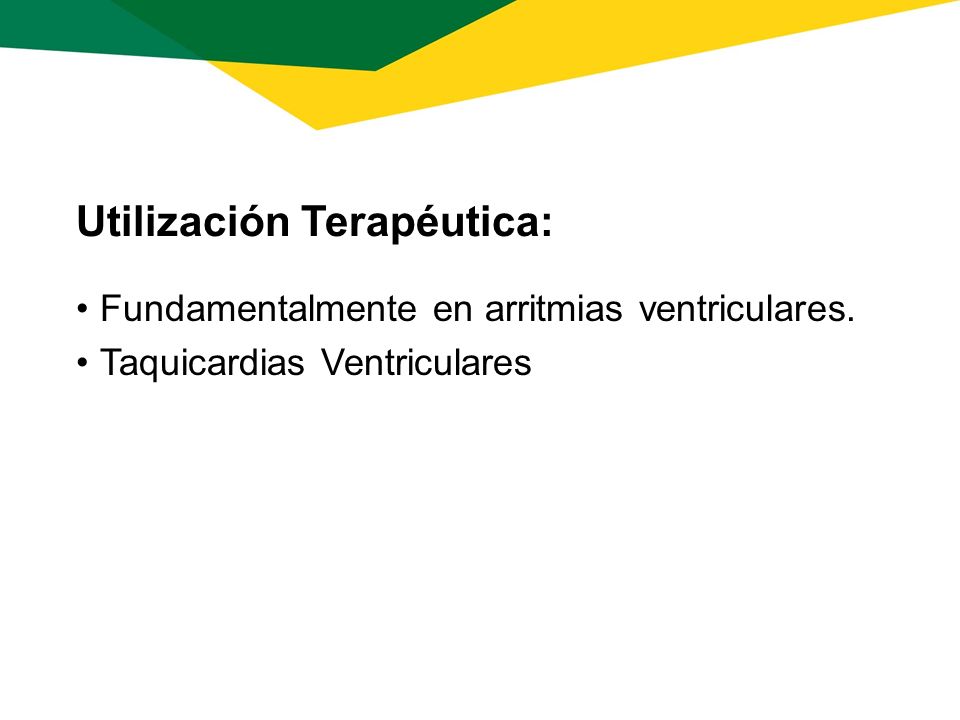 Utilización Terapéutica:

• Fundamentalmente en arritmias ventriculares.
• Taquicardias Ventriculares